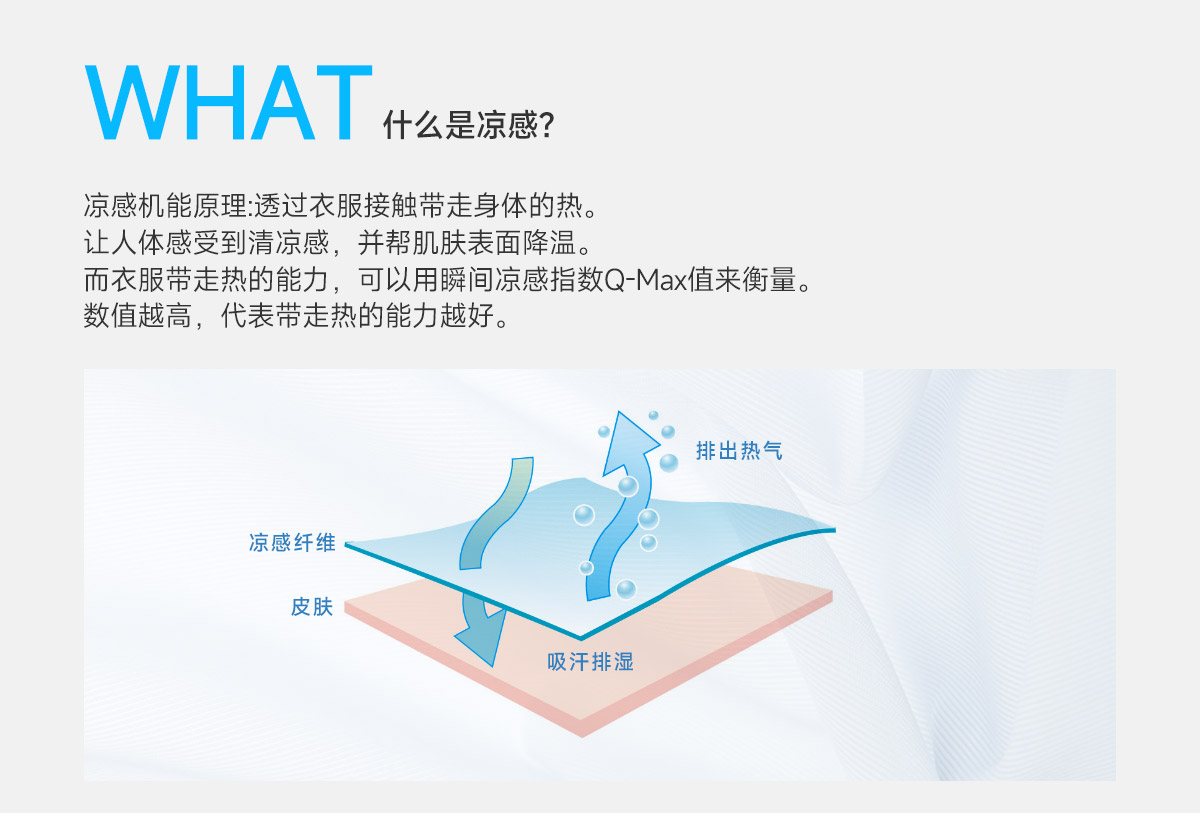 WHAT 什么是凉感?

凉感机能原理:透过衣服接触带走身体的热。
让人体感受到清凉感，并帮肌肤表面降温。
而衣服带走热的能力，可以用瞬间凉感指数Q-Max值来衡量。
数值越高，代表带走热的能力越好。

排出热气
凉感纤维
皮肤
吸汗排湿